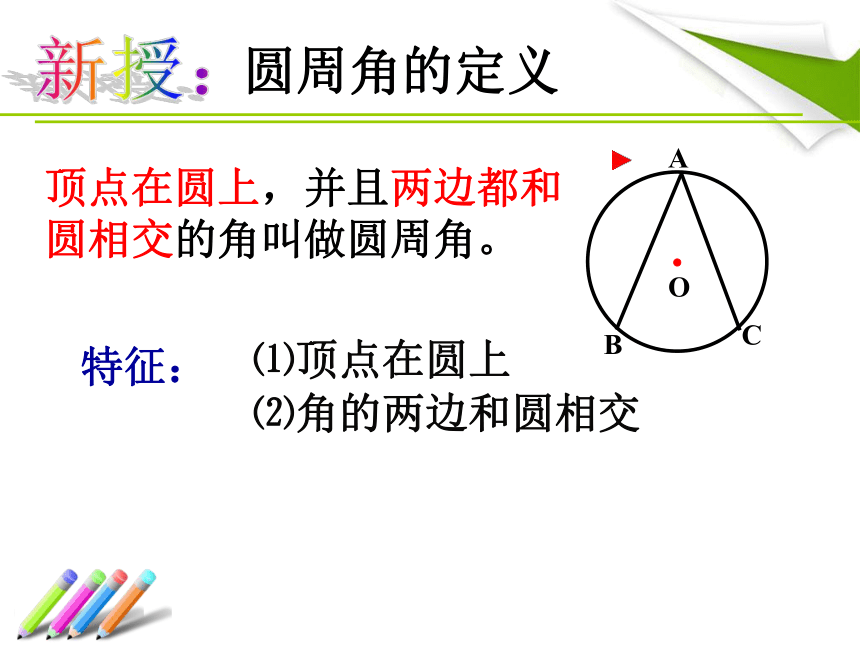 新授：圆周角的定义

顶点在圆上，并且两边都和圆相交的角叫做圆周角。

A
O
B
C

特征： ⑴顶点在圆上
⑵角的两边和圆相交